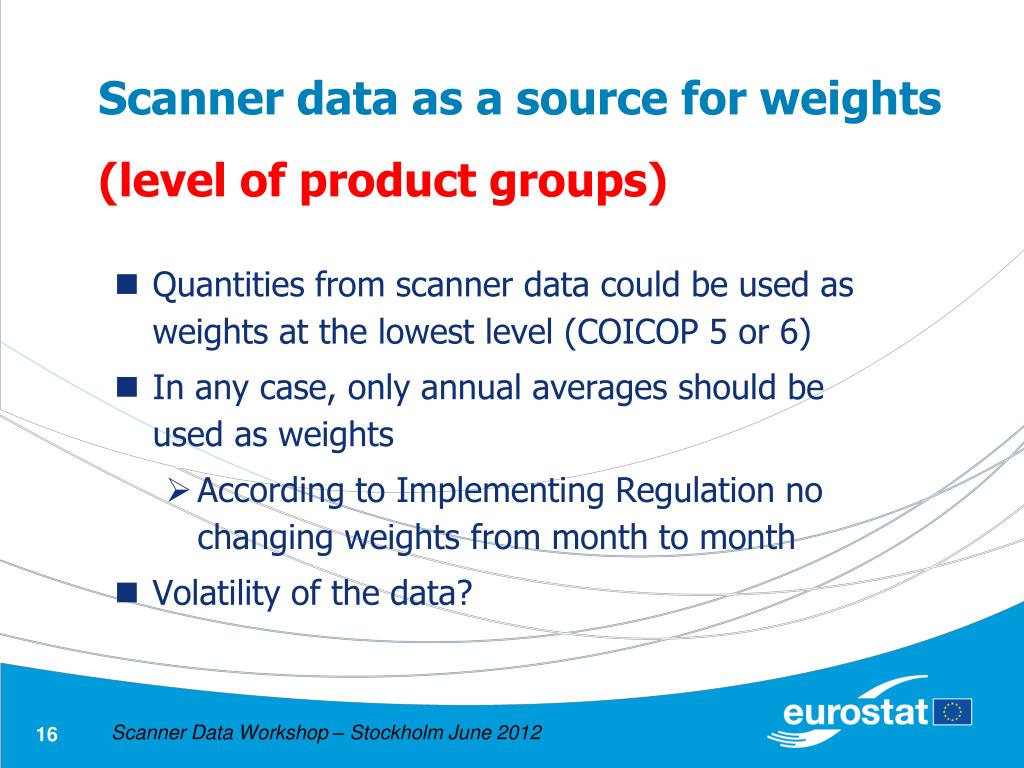 Scanner data as a source for weights

(level of product groups)

■ Quantities from scanner data could be used as weights at the lowest level (COICOP 5 or 6)

■ In any case, only annual averages should be used as weights

➢ According to Implementing Regulation no changing weights from month to month

■ Volatility of the data?

16

Scanner Data Workshop – Stockholm June 2012

eurostat